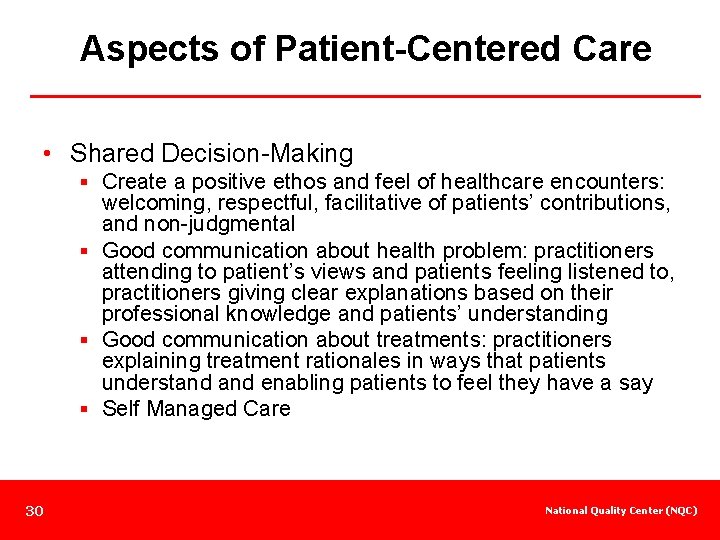 Aspects of Patient-Centered Care

• Shared Decision-Making
 ▪ Create a positive ethos and feel of healthcare encounters: welcoming, respectful, facilitative of patients' contributions, and non-judgmental
 ▪ Good communication about health problem: practitioners attending to patient's views and patients feeling listened to, practitioners giving clear explanations based on their professional knowledge and patients' understanding
 ▪ Good communication about treatments: practitioners explaining treatment rationales in ways that patients understand and enabling patients to feel they have a say
 ▪ Self Managed Care

30

National Quality Center (NQC)